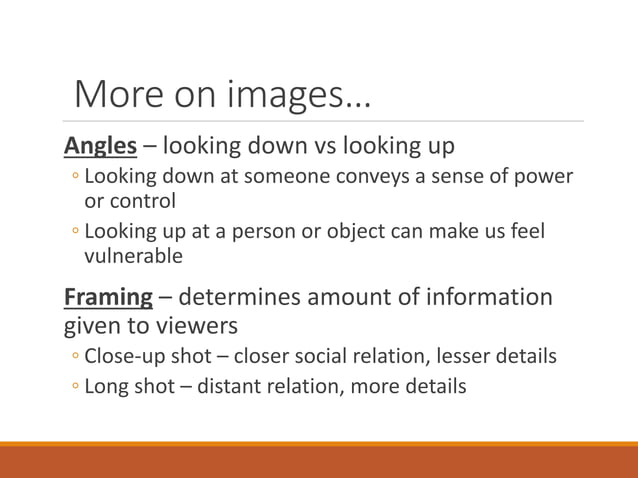 More on images…

Angles – looking down vs looking up

◦ Looking down at someone conveys a sense of power or control

◦ Looking up at a person or object can make us feel vulnerable

Framing – determines amount of information given to viewers

◦ Close-up shot – closer social relation, lesser details

◦ Long shot – distant relation, more details